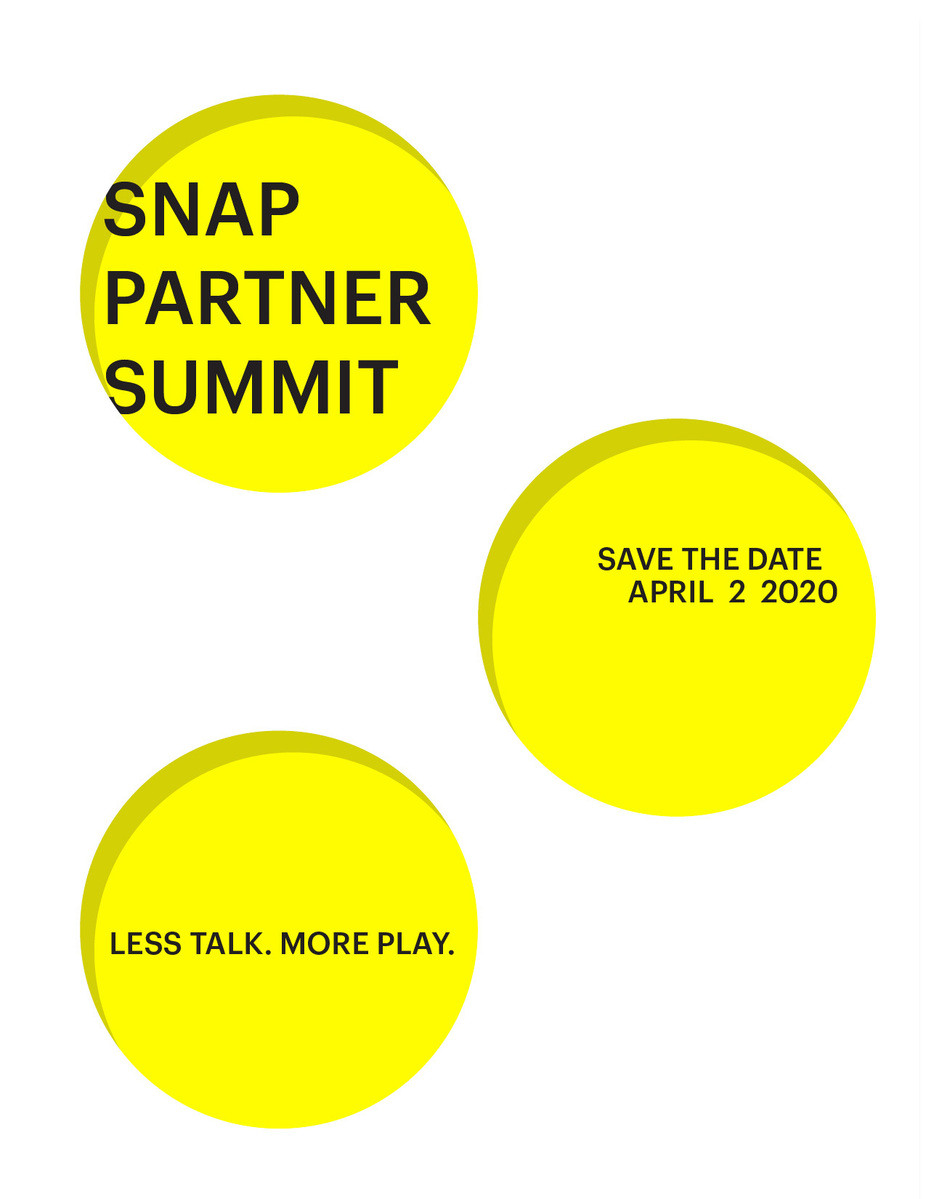 SNAP
PARTNER
SUMMIT

SAVE THE DATE
APRIL 2 2020

LESS TALK. MORE PLAY.